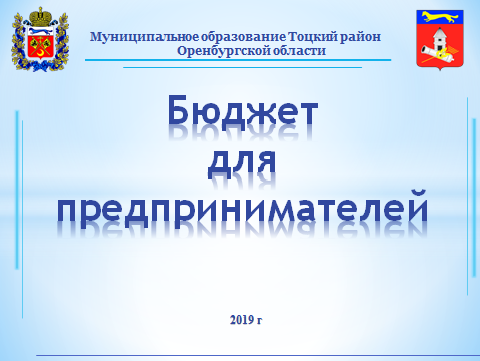 Муниципальное образование Тоцкий район
Оренбургской области

Бюджет
для
предпринимателей

2019 г